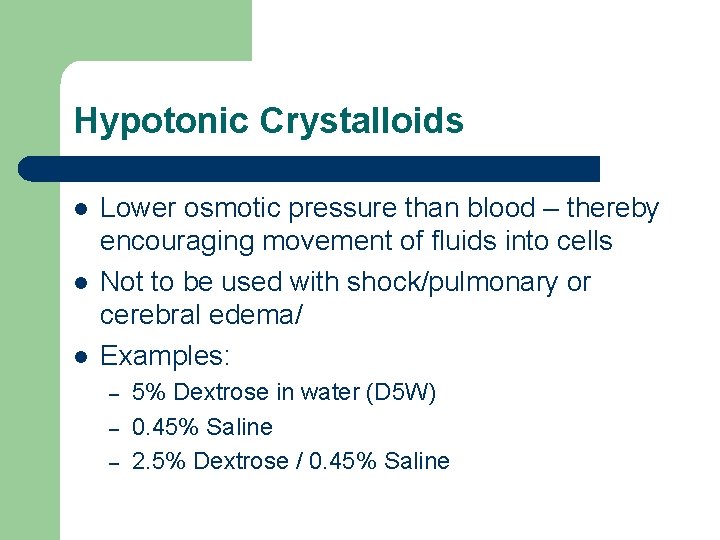 Hypotonic Crystalloids

- Lower osmotic pressure than blood – thereby encouraging movement of fluids into cells
- Not to be used with shock/pulmonary or cerebral edema/
- Examples:
  – 5% Dextrose in water (D5W)
  – 0.45% Saline
  – 2.5% Dextrose / 0.45% Saline